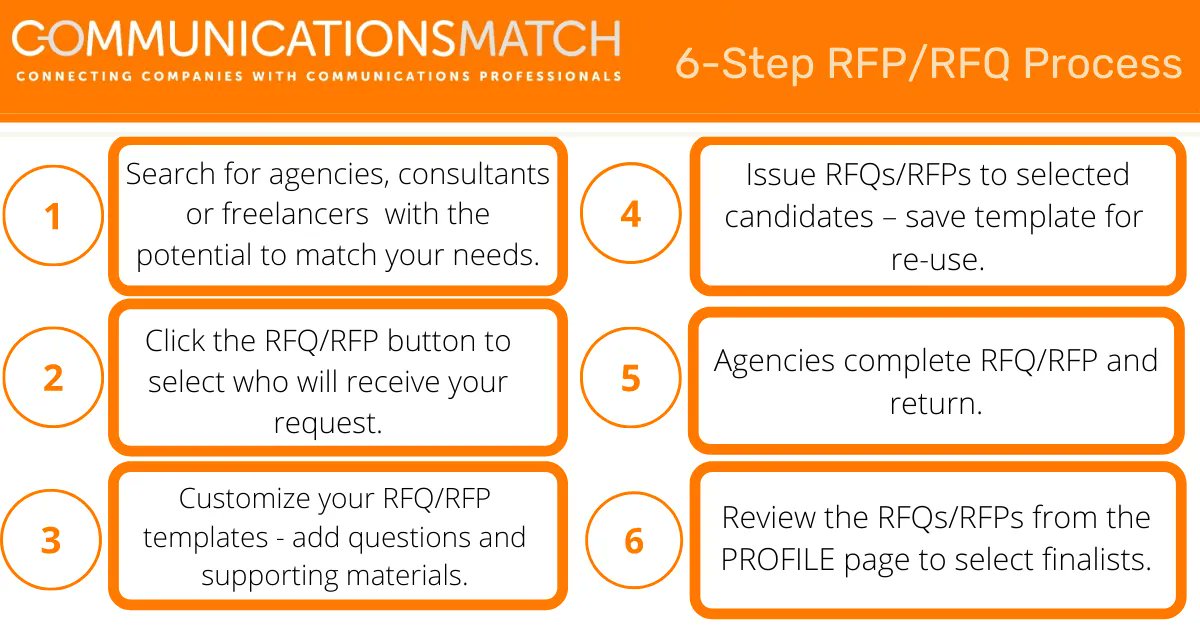 COMMUNICATIONSMATCH
CONNECTING COMPANIES WITH COMMUNICATIONS PROFESSIONALS

6-Step RFP/RFQ Process

1
Search for agencies, consultants or freelancers with the potential to match your needs.

2
Click the RFQ/RFP button to select who will receive your request.

3
Customize your RFQ/RFP templates - add questions and supporting materials.

4
Issue RFQs/RFPs to selected candidates – save template for re-use.

5
Agencies complete RFQ/RFP and return.

6
Review the RFQs/RFPs from the PROFILE page to select finalists.